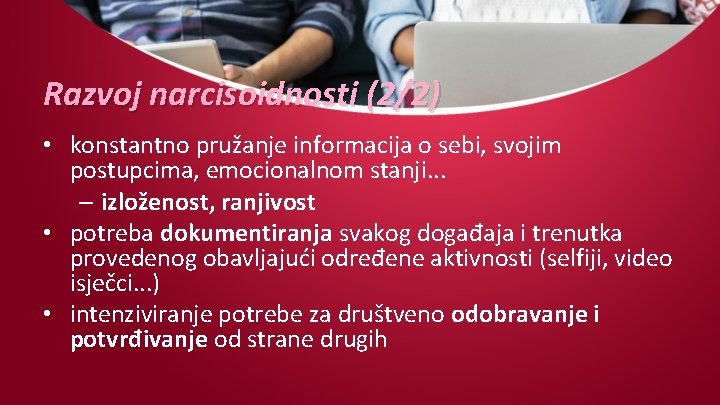 Razvoj narcisoidnosti (2/2)

• konstantno pružanje informacija o sebi, svojim postupcima, emocionalnom stanji...
  – izloženost, ranjivost
• potreba dokumentiranja svakog događaja i trenutka provedenog obavljajući određene aktivnosti (selfiji, video isječci...)
• intenziviranje potrebe za društveno odobravanje i potvrđivanje od strane drugih